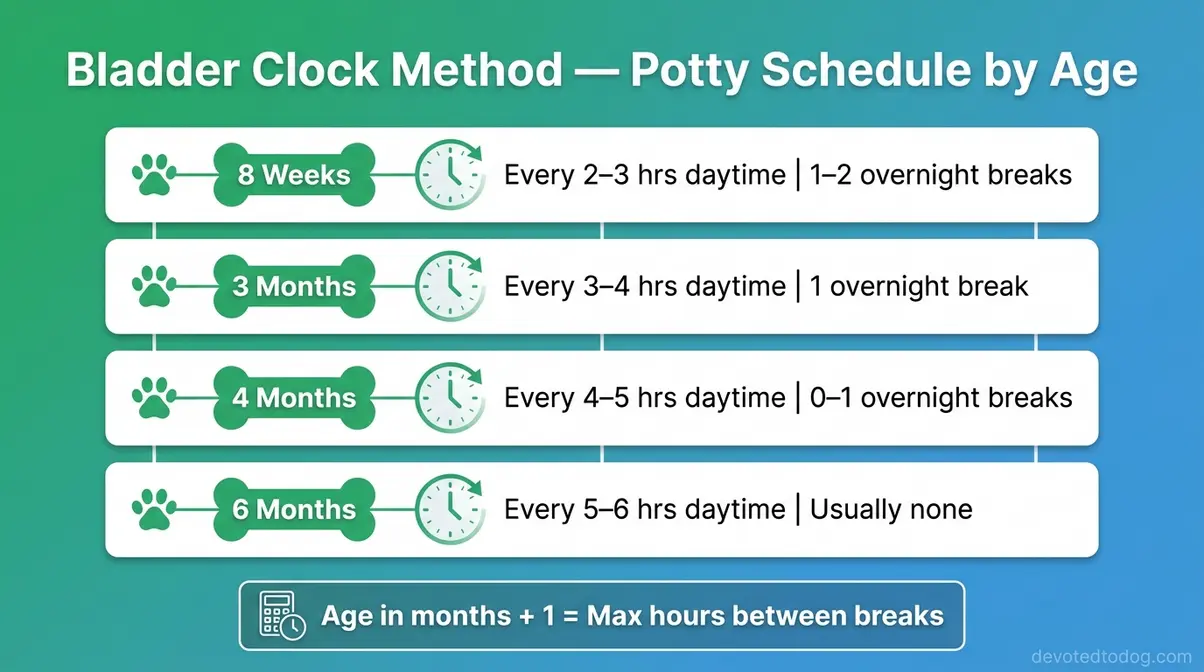 Bladder Clock Method — Potty Schedule by Age

8 Weeks
Every 2–3 hrs daytime | 1–2 overnight breaks

3 Months
Every 3–4 hrs daytime | 1 overnight break

4 Months
Every 4–5 hrs daytime | 0–1 overnight breaks

6 Months
Every 5–6 hrs daytime | Usually none

Age in months + 1 = Max hours between breaks

devotedtodog.com